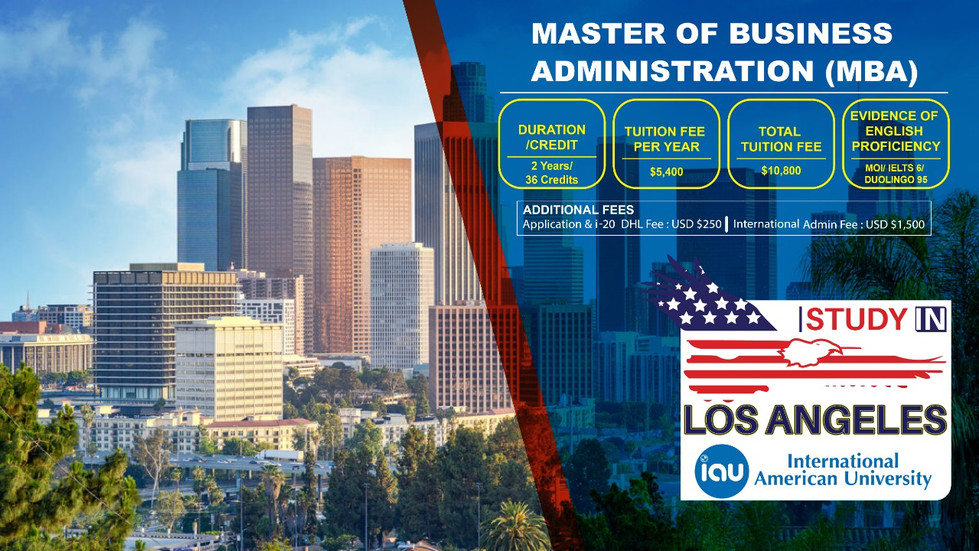 MASTER OF BUSINESS ADMINISTRATION (MBA)

DURATION /CREDIT
2 Years/ 36 Credits

TUITION FEE PER YEAR
$5,400

TOTAL TUITION FEE
$10,800

EVIDENCE OF ENGLISH PROFICIENCY
MOI/ IELTS 6/ DUOLINGO 95

ADDITIONAL FEES
Application & i-20 DHL Fee : USD $250 | International Admin Fee : USD $1,500

STUDY IN
LOS ANGELES

iau International American University